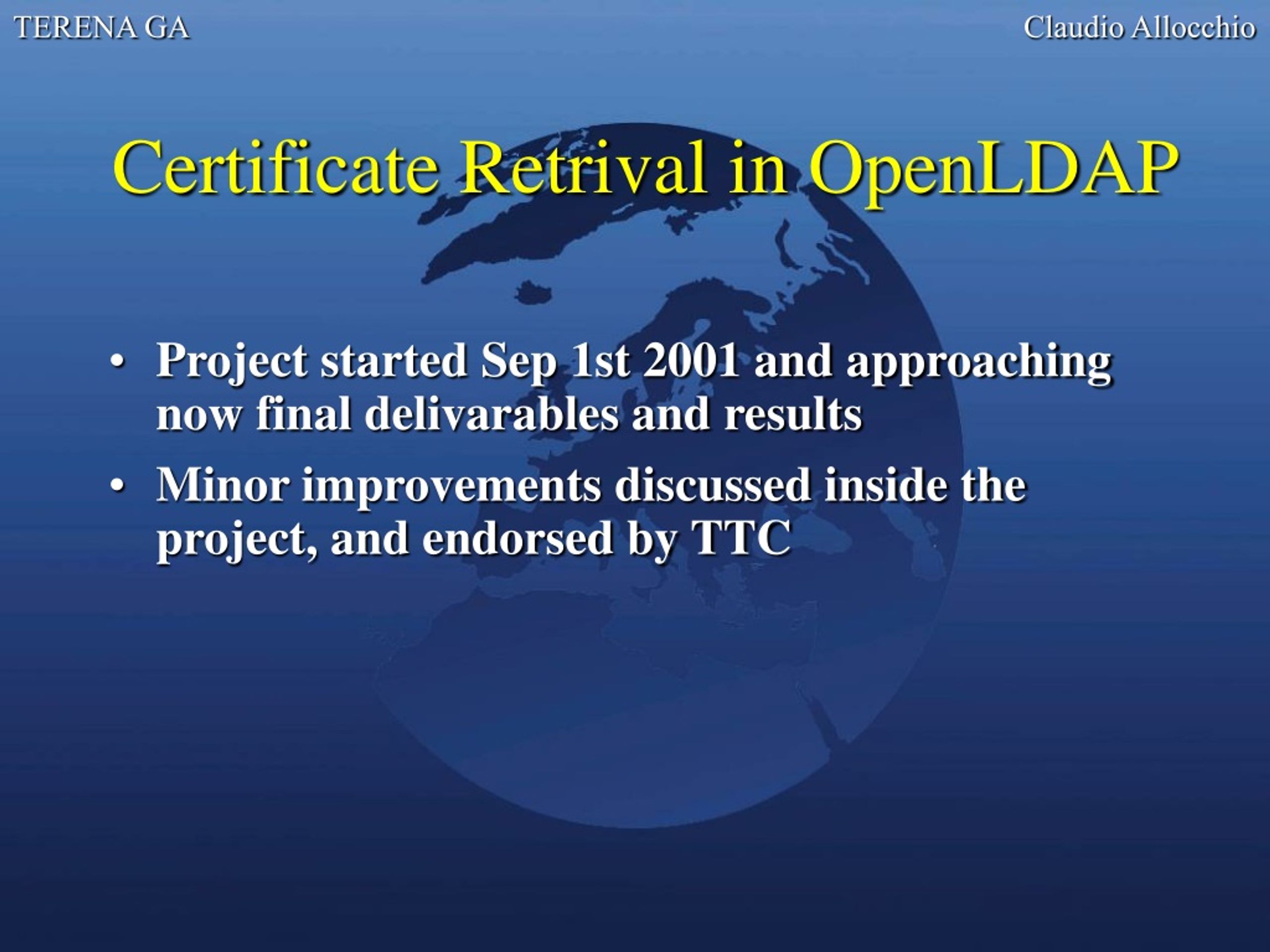 TERENA GA

Claudio Allocchio

Certificate Retrival in OpenLDAP

• Project started Sep 1st 2001 and approaching now final delivarables and results

• Minor improvements discussed inside the project, and endorsed by TTC